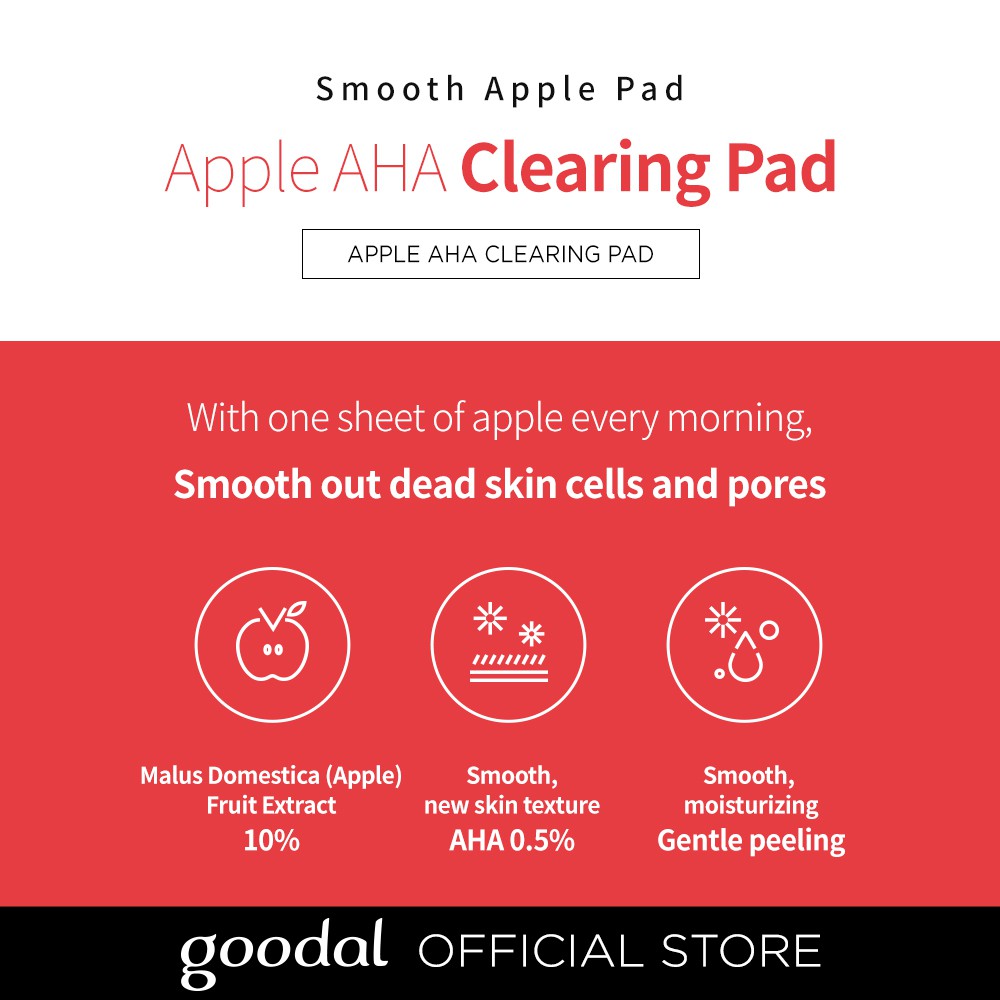 Smooth Apple Pad

Apple AHA Clearing Pad

APPLE AHA CLEARING PAD

With one sheet of apple every morning,

Smooth out dead skin cells and pores

Malus Domestica (Apple) Fruit Extract 10%

Smooth, new skin texture AHA 0.5%

Smooth, moisturizing Gentle peeling

goodal OFFICIAL STORE